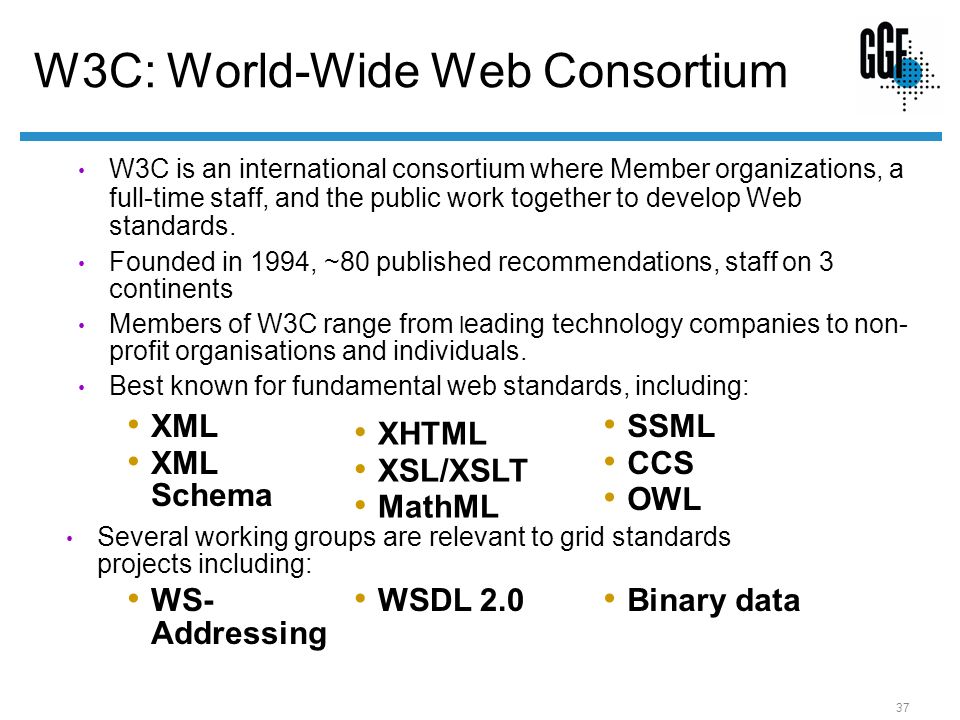 W3C: World-Wide Web Consortium

GGF

• W3C is an international consortium where Member organizations, a full-time staff, and the public work together to develop Web standards.
• Founded in 1994, ~80 published recommendations, staff on 3 continents
• Members of W3C range from leading technology companies to non-profit organisations and individuals.
• Best known for fundamental web standards, including:

• XML
• XML Schema

• XHTML
• XSL/XSLT
• MathML

• SSML
• CCS
• OWL

• Several working groups are relevant to grid standards projects including:

• WS-Addressing

• WSDL 2.0

• Binary data

37